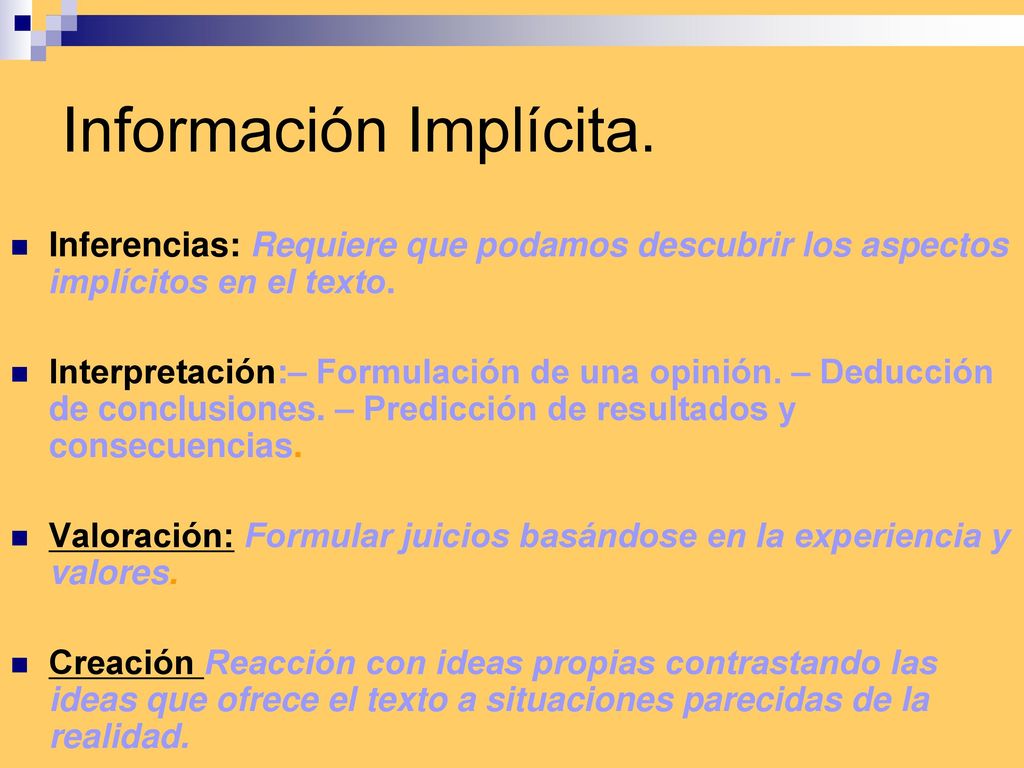 Información Implícita.

Inferencias: Requiere que podamos descubrir los aspectos implícitos en el texto.

Interpretación:– Formulación de una opinión. – Deducción de conclusiones. – Predicción de resultados y consecuencias.

Valoración: Formular juicios basándose en la experiencia y valores.

Creación Reacción con ideas propias contrastando las ideas que ofrece el texto a situaciones parecidas de la realidad.